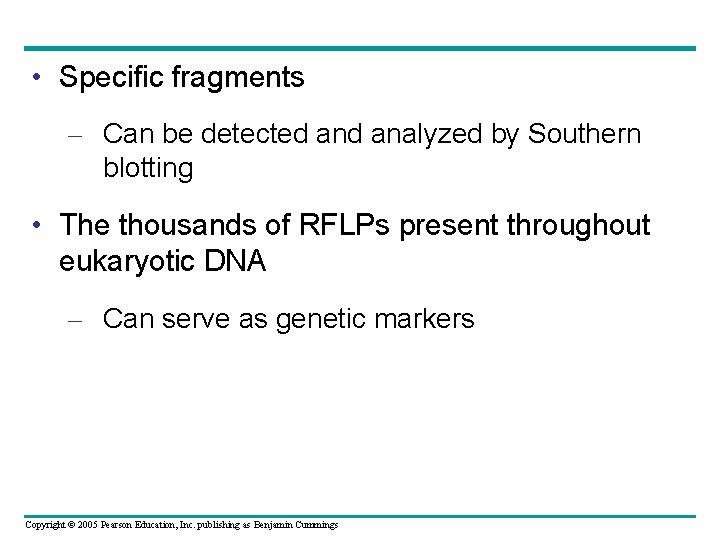 • Specific fragments

– Can be detected and analyzed by Southern blotting

• The thousands of RFLPs present throughout eukaryotic DNA

– Can serve as genetic markers

Copyright © 2005 Pearson Education, Inc. publishing as Benjamin Cummings